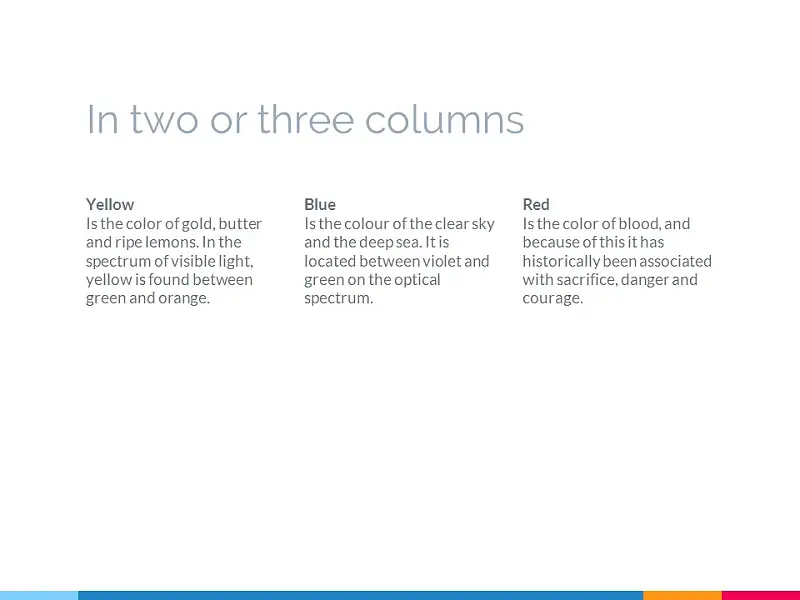 In two or three columns

Yellow
Is the color of gold, butter and ripe lemons. In the spectrum of visible light, yellow is found between green and orange.

Blue
Is the colour of the clear sky and the deep sea. It is located between violet and green on the optical spectrum.

Red
Is the color of blood, and because of this it has historically been associated with sacrifice, danger and courage.